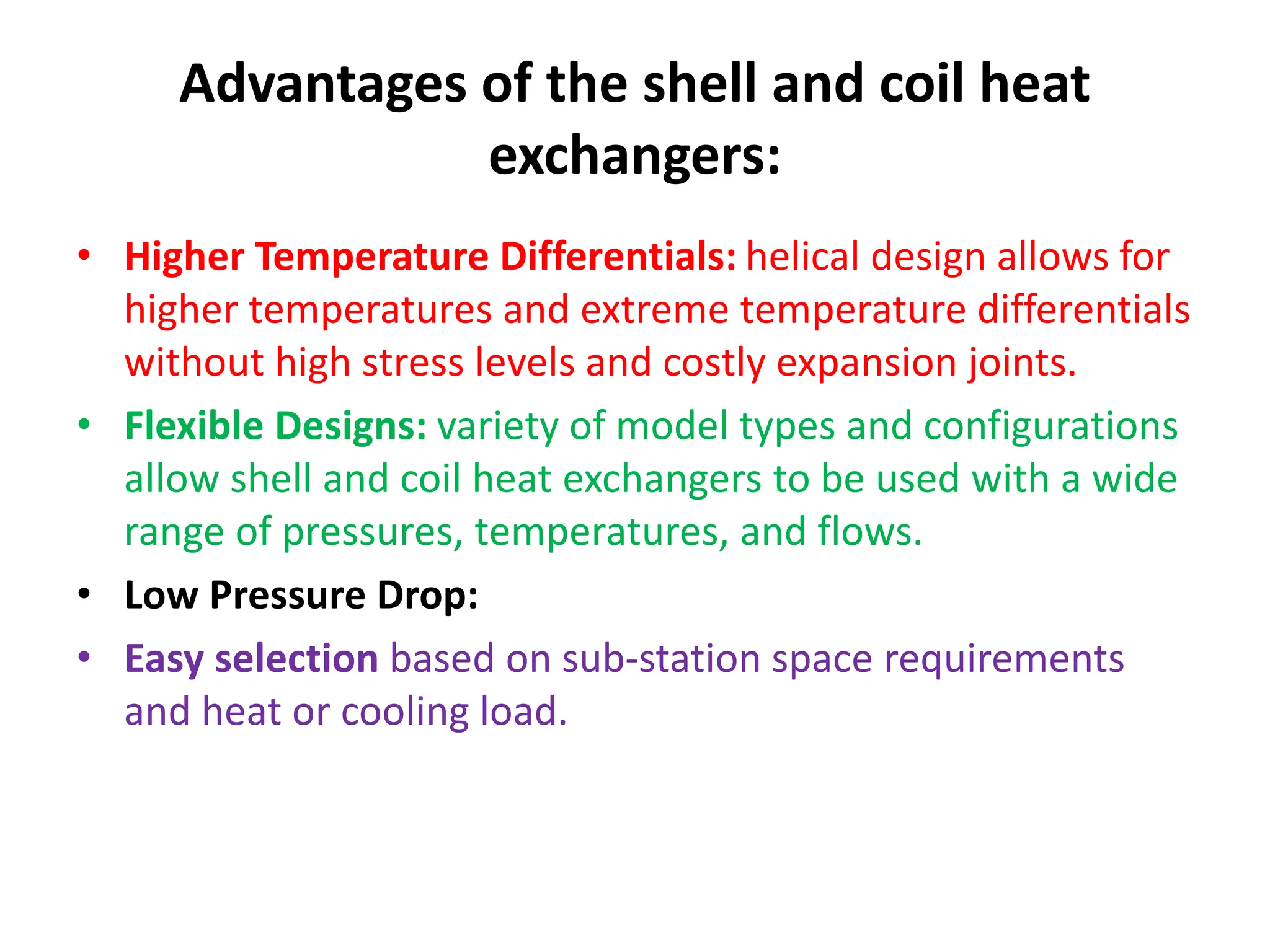 Advantages of the shell and coil heat exchangers:

• Higher Temperature Differentials: helical design allows for higher temperatures and extreme temperature differentials without high stress levels and costly expansion joints.

• Flexible Designs: variety of model types and configurations allow shell and coil heat exchangers to be used with a wide range of pressures, temperatures, and flows.

• Low Pressure Drop:

• Easy selection based on sub-station space requirements and heat or cooling load.